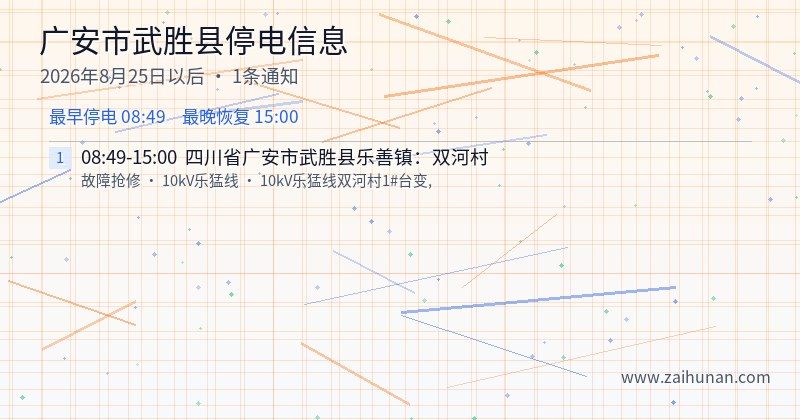 广安市武胜县停电信息
2026年8月25日以后 · 1条通知

最早停电 08:49 最晚恢复 15:00

1 08:49-15:00 四川省广安市武胜县乐善镇：双河村
故障抢修 · 10kV乐猛线 · 10kV乐猛线双河村1#台变,

www.zaihunan.com